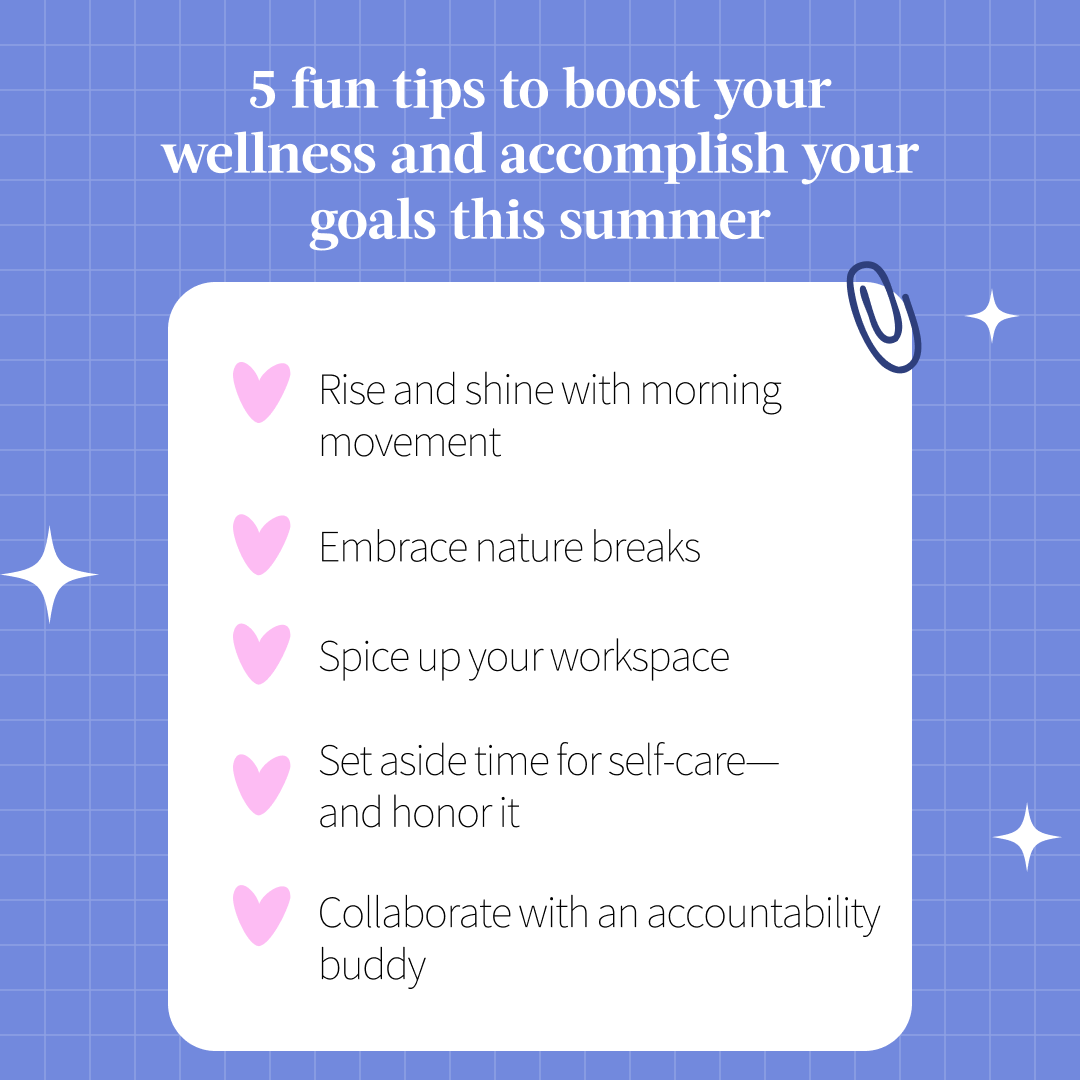 5 fun tips to boost your wellness and accomplish your goals this summer

Rise and shine with morning movement

Embrace nature breaks

Spice up your workspace

Set aside time for self-care—and honor it

Collaborate with an accountability buddy